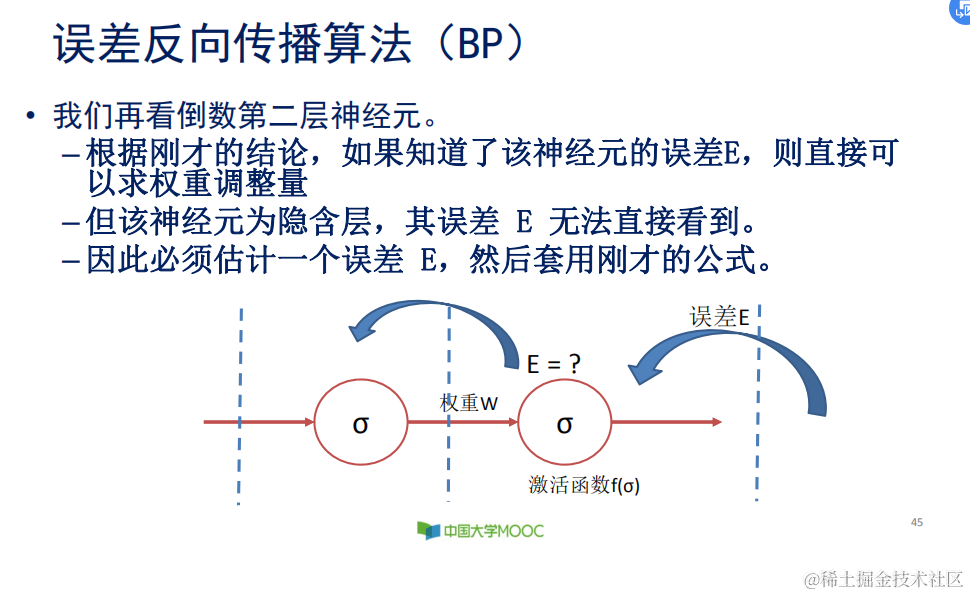 误差反向传播算法（BP）

• 我们再看倒数第二层神经元。
– 根据刚才的结论，如果知道了该神经元的误差E，则直接可以求权重调整量
– 但该神经元为隐含层，其误差 E 无法直接看到。
– 因此必须估计一个误差 E，然后套用刚才的公式。

误差E

E = ?

σ

权重w

σ

激活函数f(σ)

中国大学MOOC

45

@稀土掘金技术社区